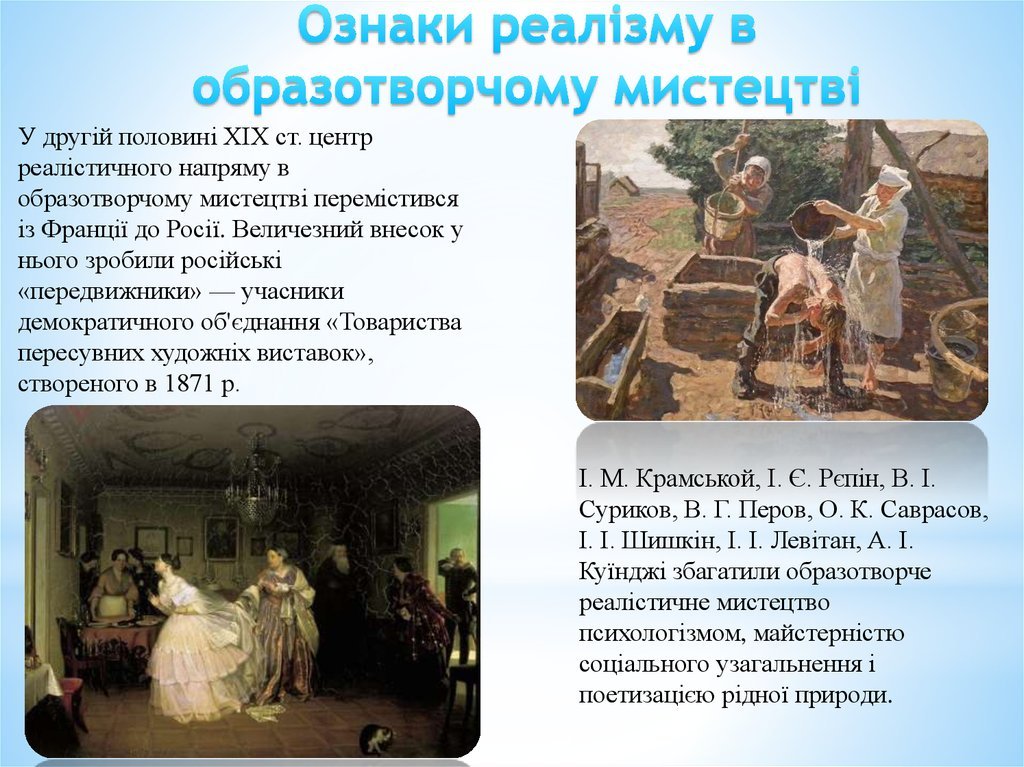 Ознаки реалізму в образотворчому мистецтві

У другій половині XIX ст. центр реалістичного напряму в образотворчому мистецтві перемістився із Франції до Росії. Величезний внесок у нього зробили російські «передвижники» — учасники демократичного об'єднання «Товариства пересувних художніх виставок», створеного в 1871 р.

І. М. Крамськой, І. Є. Рєпін, В. І. Суриков, В. Г. Перов, О. К. Саврасов, І. І. Шишкін, І. І. Левітан, А. І. Куїнджі збагатили образотворче реалістичне мистецтво психологізмом, майстерністю соціального узагальнення і поетизацією рідної природи.